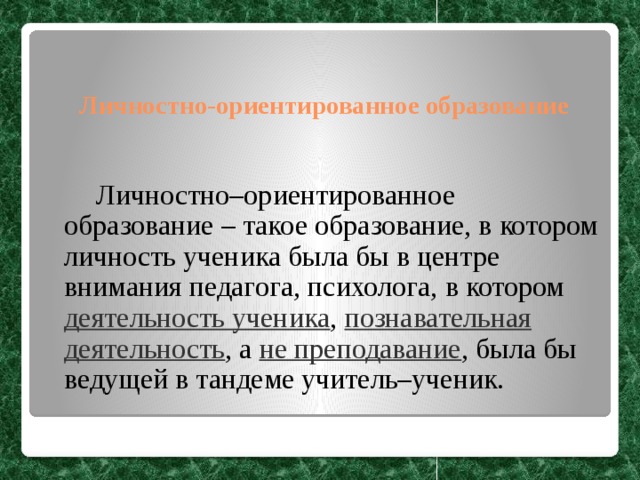 Личностно-ориентированное образование

Личностно–ориентированное образование – такое образование, в котором личность ученика была бы в центре внимания педагога, психолога, в котором деятельность ученика, познавательная деятельность, а не преподавание, была бы ведущей в тандеме учитель–ученик.